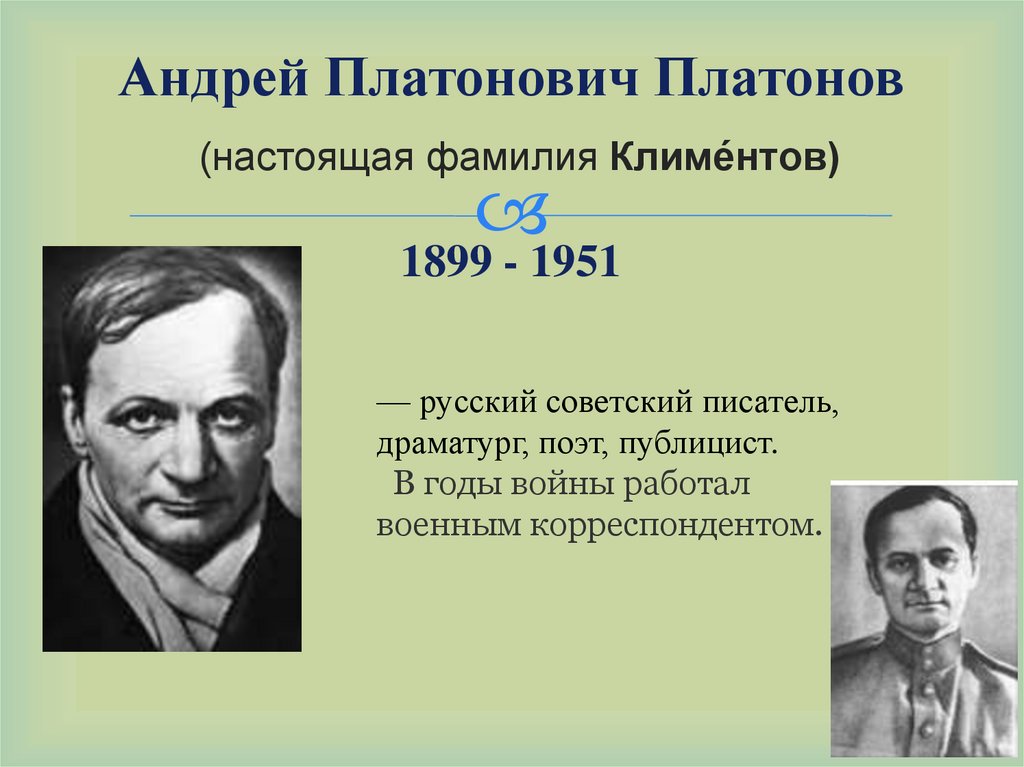 Андрей Платонович Платонов

(настоящая фамилия Климе́нтов)

1899 - 1951

— русский советский писатель, драматург, поэт, публицист.
В годы войны работал военным корреспондентом.